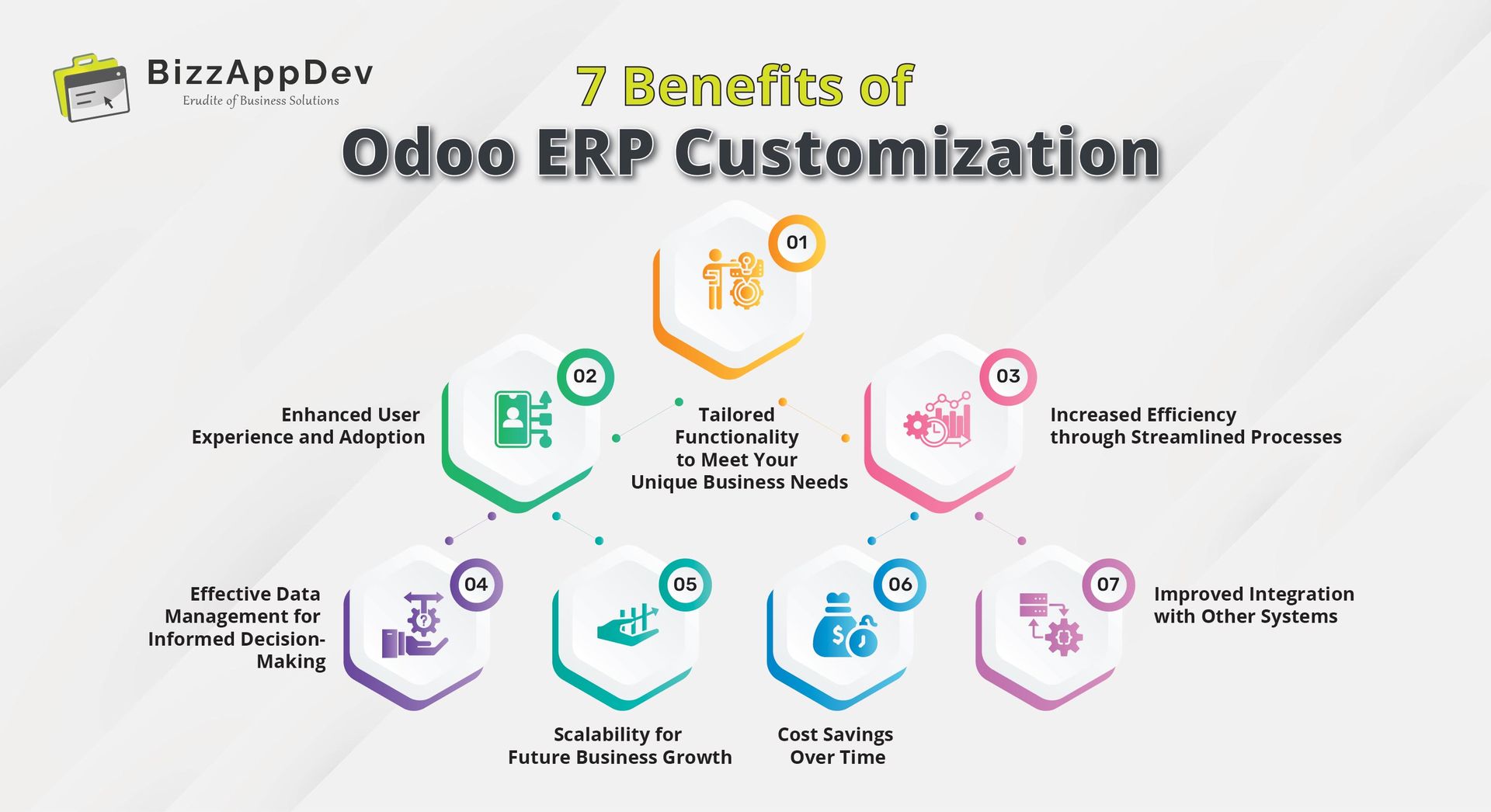 BizzAppDev
Erudite of Business Solutions

7 Benefits of
Odoo ERP Customization

01
Tailored Functionality to Meet Your Unique Business Needs

02
Enhanced User Experience and Adoption

03
Increased Efficiency through Streamlined Processes

04
Effective Data Management for Informed Decision-Making

05
Scalability for Future Business Growth

06
Cost Savings Over Time

07
Improved Integration with Other Systems